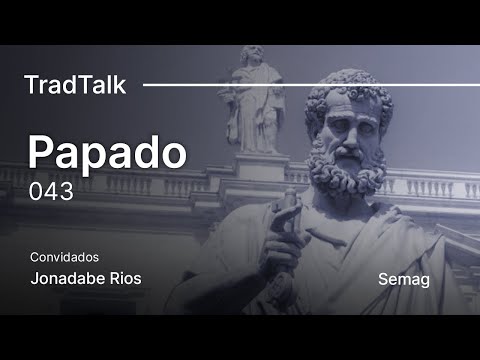 TradTalk

Papado

043

Convidados

Jonadabe Rios

Semag